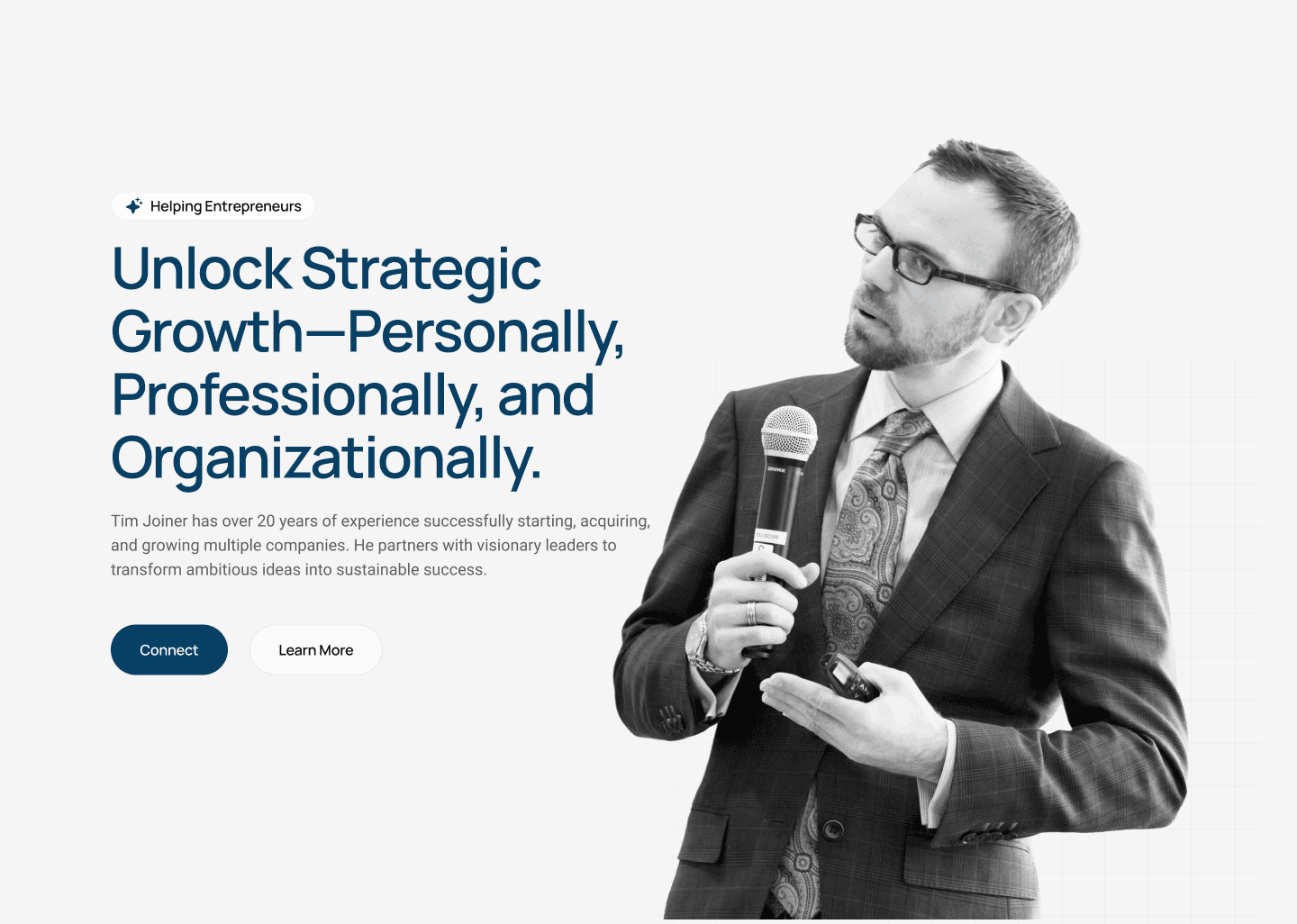 Helping Entrepreneurs

Unlock Strategic Growth—Personally, Professionally, and Organizationally.

Tim Joiner has over 20 years of experience successfully starting, acquiring, and growing multiple companies. He partners with visionary leaders to transform ambitious ideas into sustainable success.

Connect

Learn More